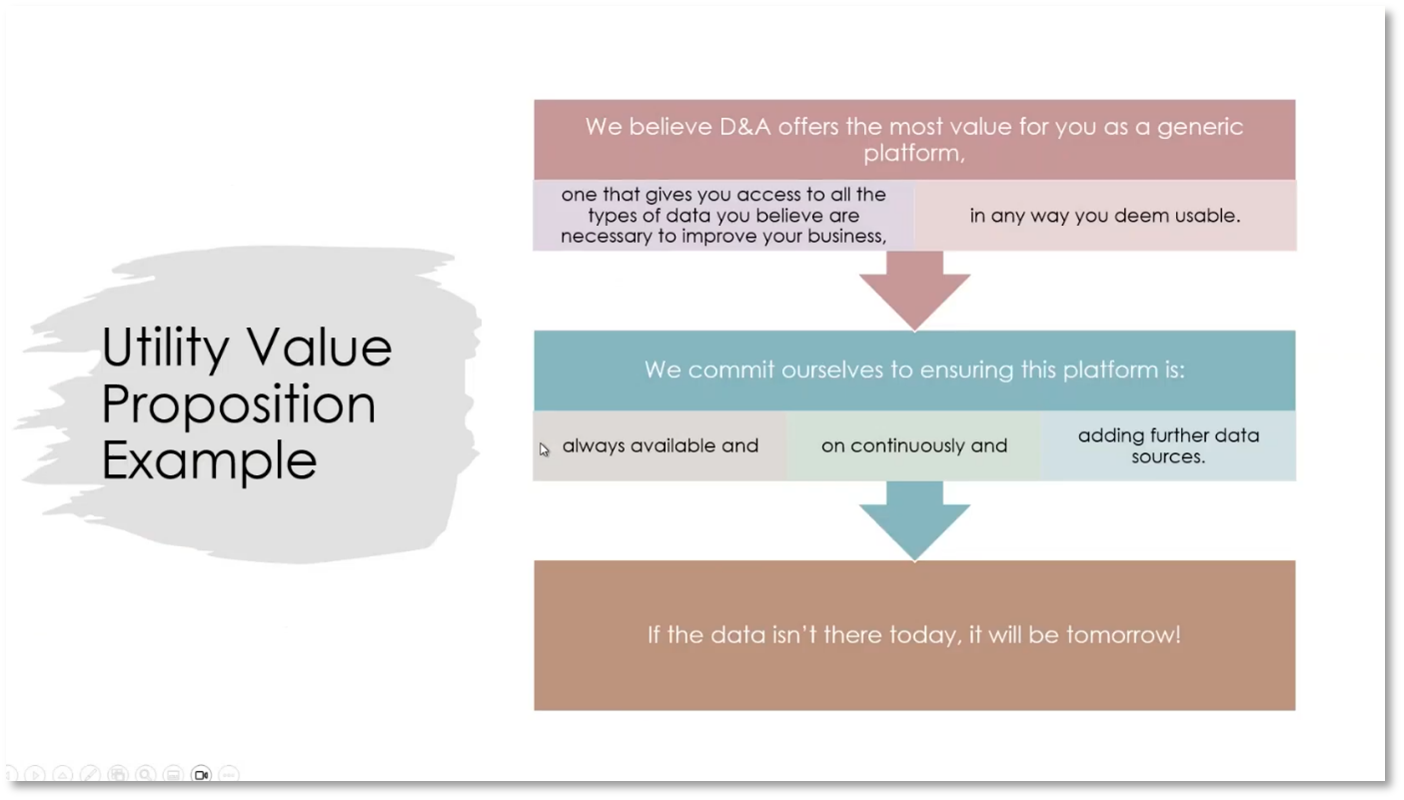 Utility Value Proposition Example

We believe D&A offers the most value for you as a generic platform,

one that gives you access to all the types of data you believe are necessary to improve your business,

in any way you deem usable.

We commit ourselves to ensuring this platform is:

always available and

on continuously and

adding further data sources.

If the data isn't there today, it will be tomorrow!